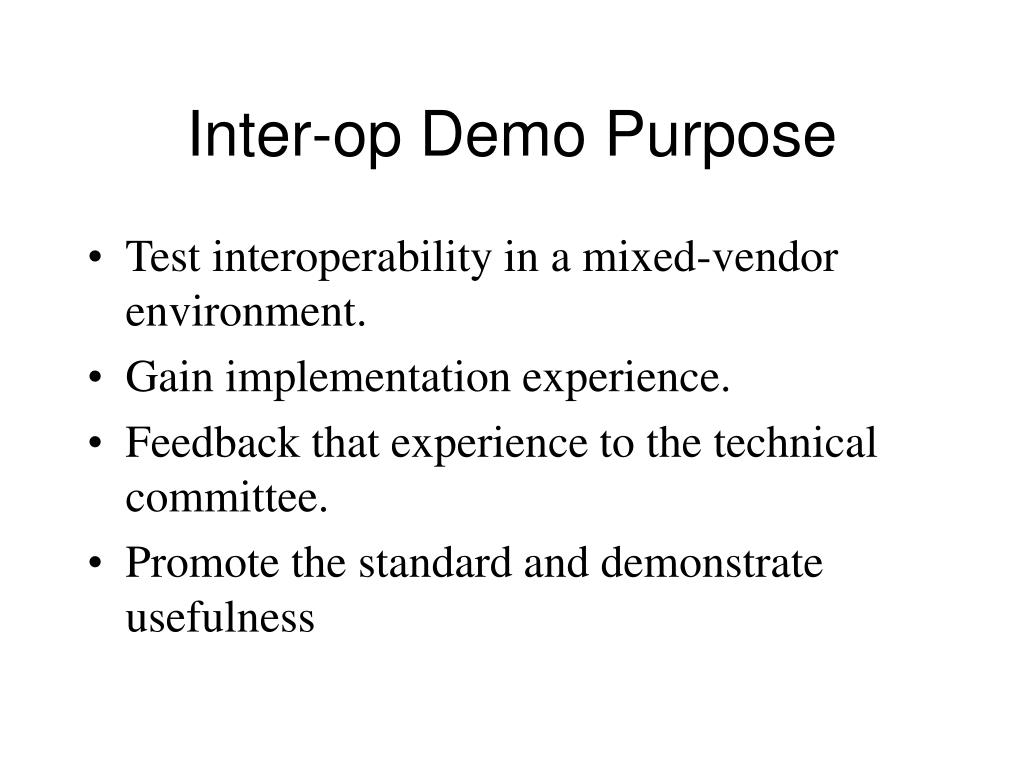 Inter-op Demo Purpose

• Test interoperability in a mixed-vendor environment.
• Gain implementation experience.
• Feedback that experience to the technical committee.
• Promote the standard and demonstrate usefulness